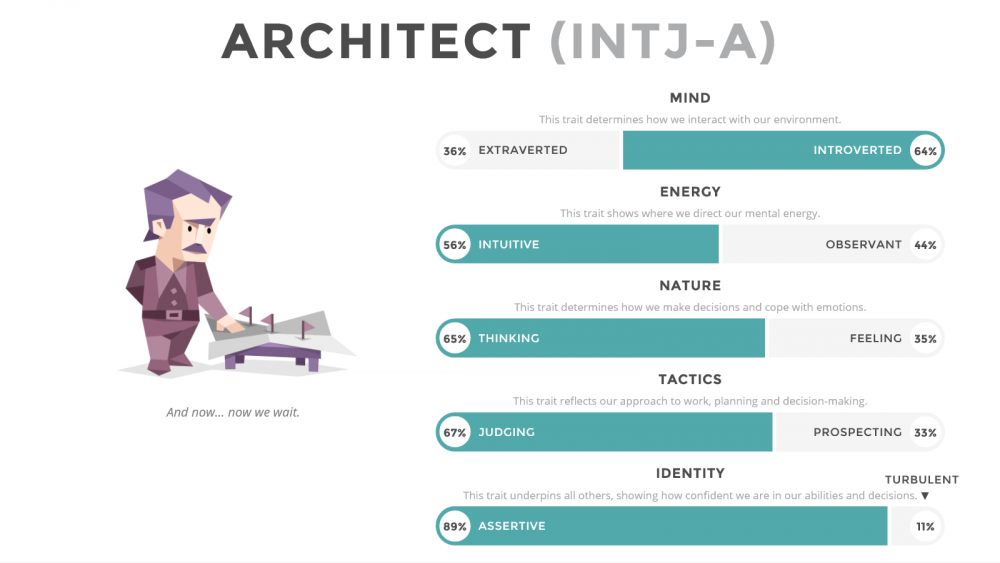 ARCHITECT (INTJ-A)

And now... now we wait.

MIND
This trait determines how we interact with our environment.
36% EXTRAVERTED INTROVERTED 64%

ENERGY
This trait shows where we direct our mental energy.
56% INTUITIVE OBSERVANT 44%

NATURE
This trait determines how we make decisions and cope with emotions.
65% THINKING FEELING 35%

TACTICS
This trait reflects our approach to work, planning and decision-making.
67% JUDGING PROSPECTING 33%

IDENTITY
This trait underpins all others, showing how confident we are in our abilities and decisions.
TURBULENT ▼
89% ASSERTIVE 11%